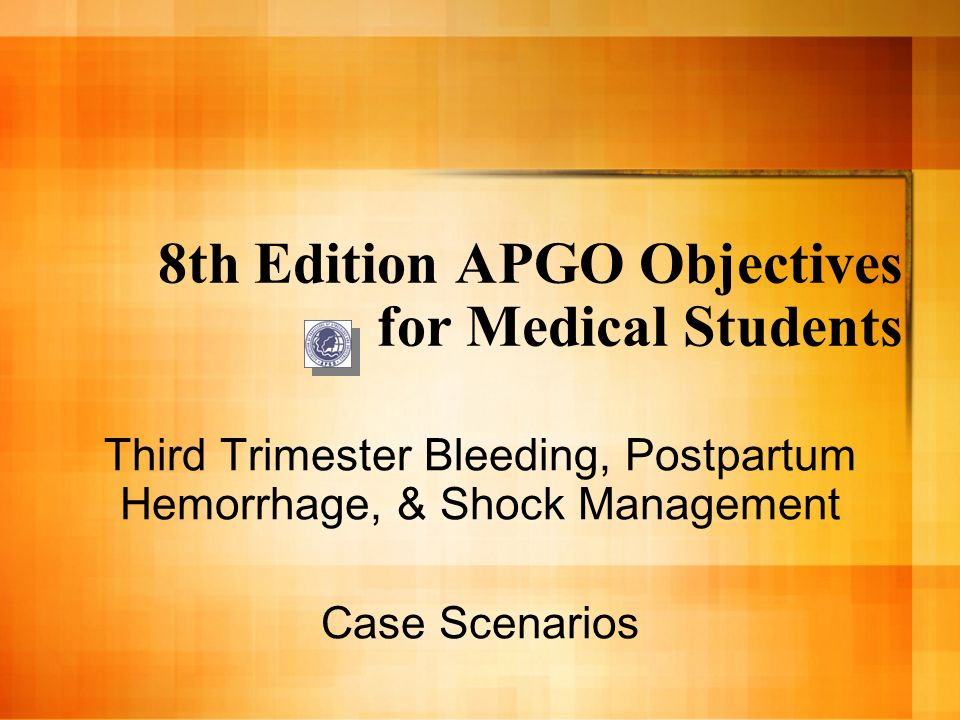 8th Edition APGO Objectives for Medical Students

Third Trimester Bleeding, Postpartum Hemorrhage, & Shock Management

Case Scenarios